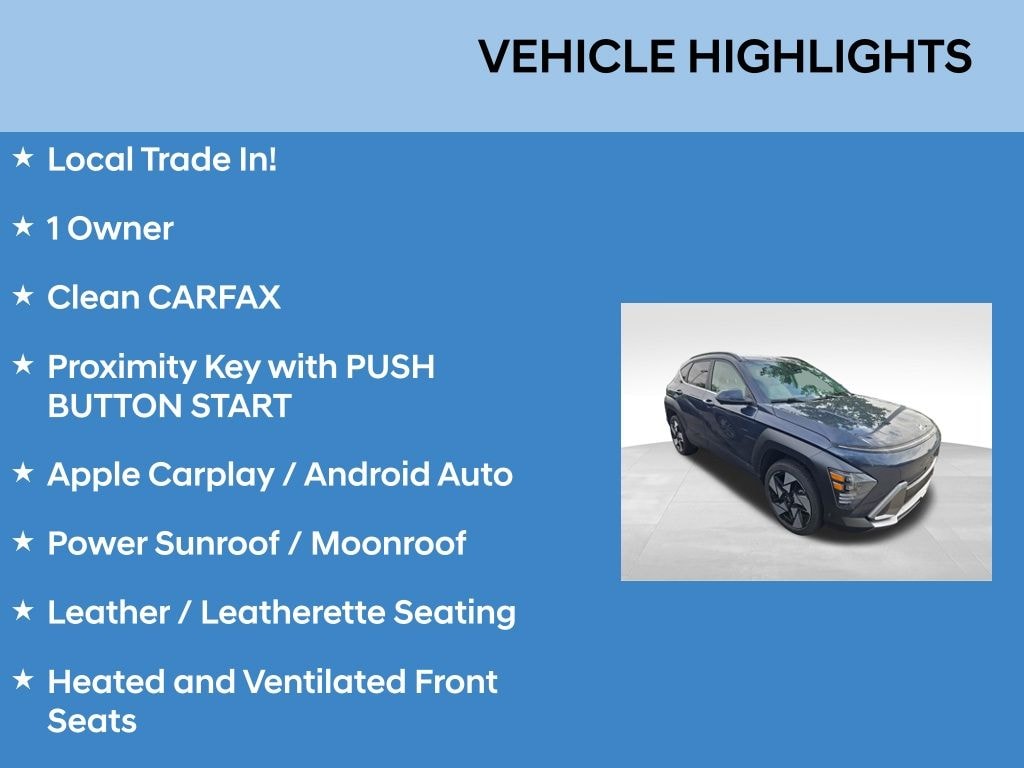 VEHICLE HIGHLIGHTS

★ Local Trade In!

★ 1 Owner

★ Clean CARFAX

★ Proximity Key with PUSH BUTTON START

★ Apple Carplay / Android Auto

★ Power Sunroof / Moonroof

★ Leather / Leatherette Seating

★ Heated and Ventilated Front Seats